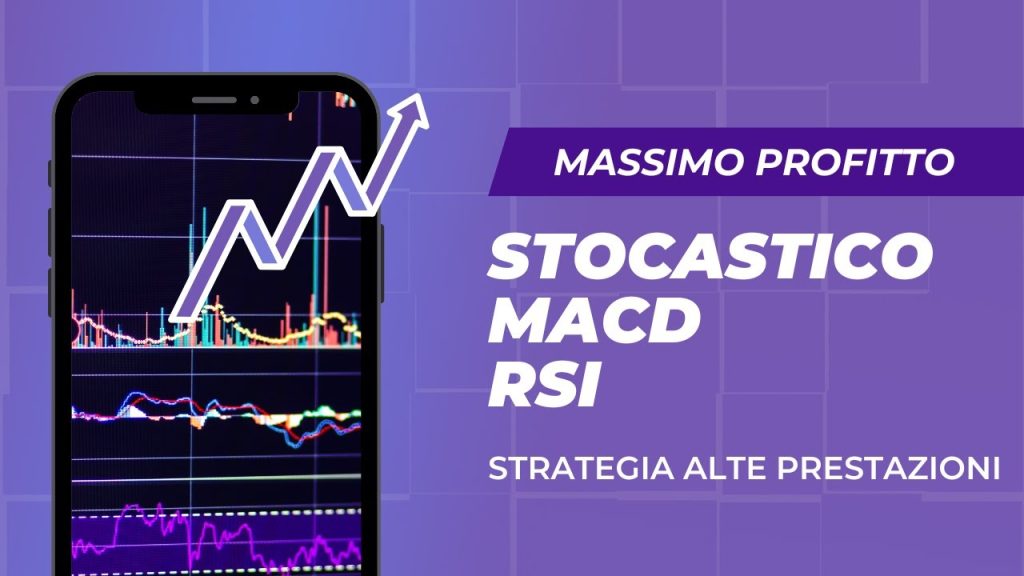 MASSIMO PROFITTO

STOCASTICO
MACD
RSI

STRATEGIA ALTE PRESTAZIONI